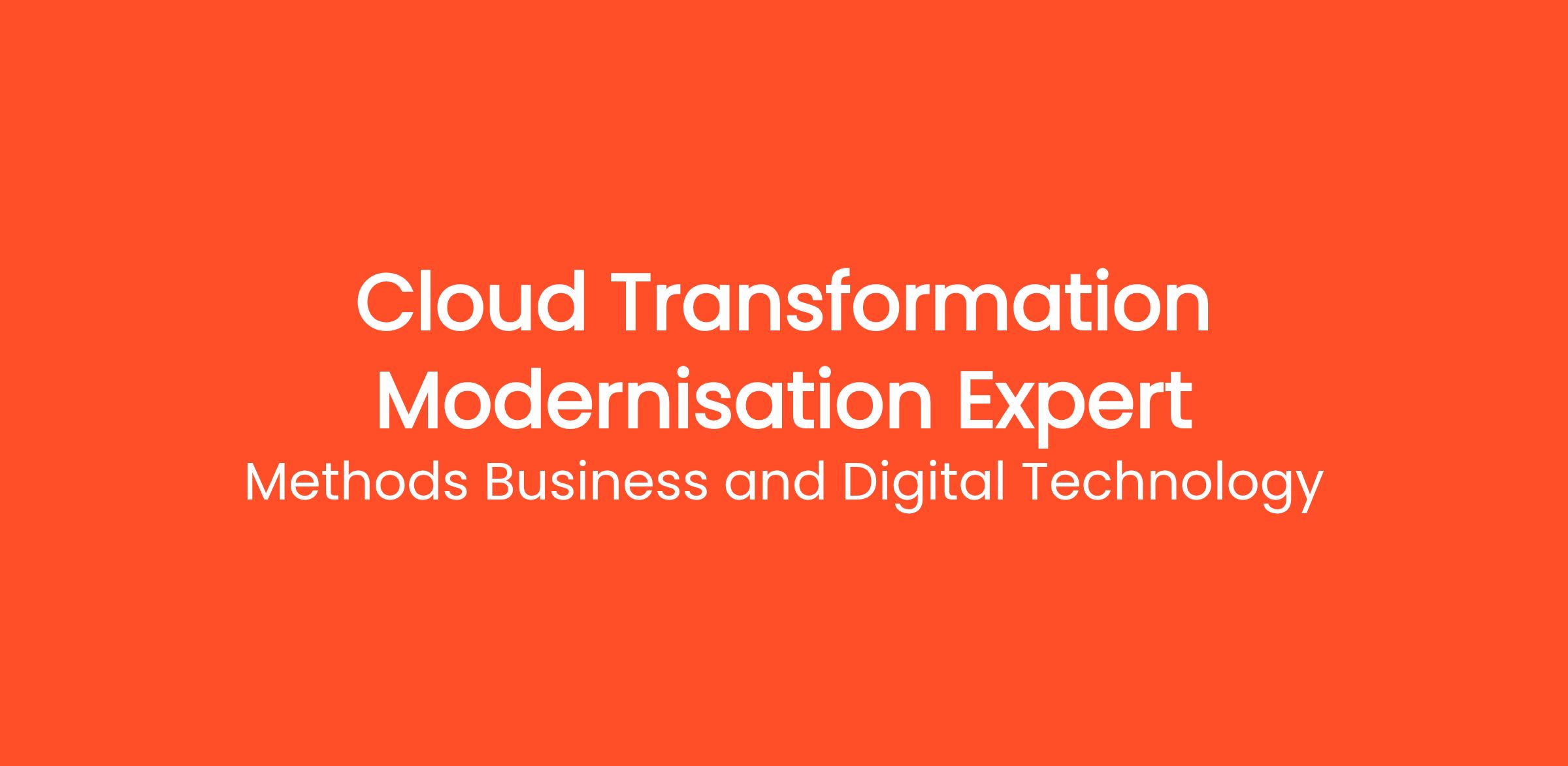 Cloud Transformation Modernisation Expert

Methods Business and Digital Technology